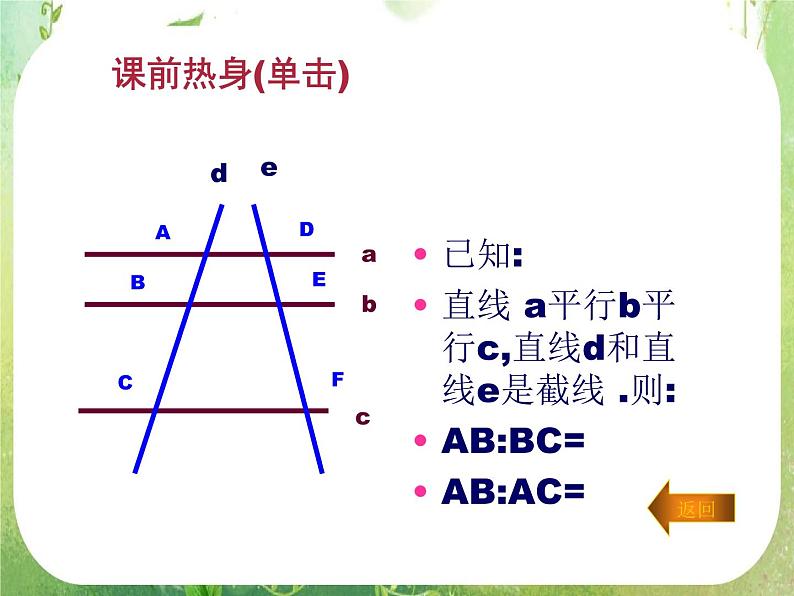 课前热身(单击)

d e

A D

a

B E

b

C F

c

• 已知:

• 直线 a平行b平行c,直线d和直线e是截线 .则:

• AB:BC=

• AB:AC=

返回